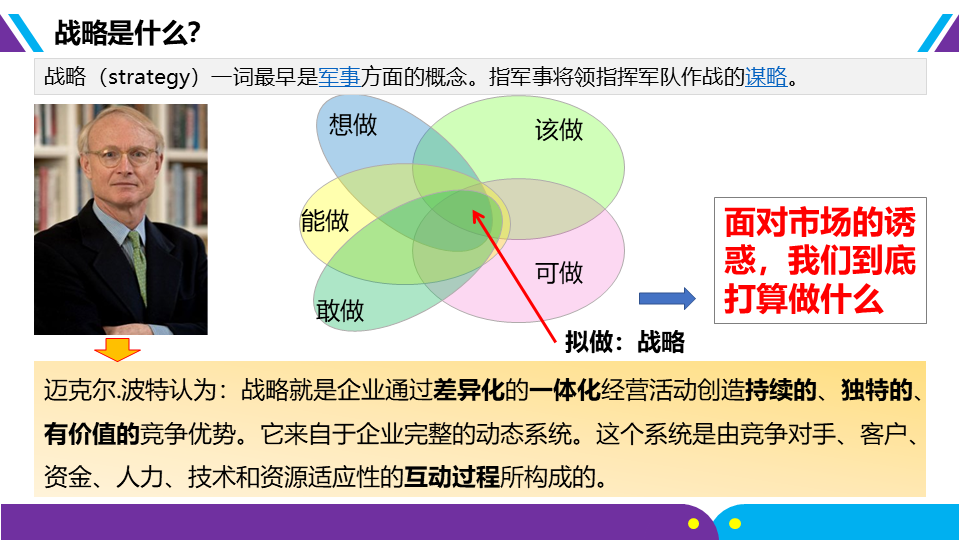 战略是什么?

战略（strategy）一词最早是军事方面的概念。指军事将领指挥军队作战的谋略。

想做
该做
能做
可做
敢做

拟做：战略

面对市场的诱惑，我们到底打算做什么

迈克尔.波特认为：战略就是企业通过差异化的一体化经营活动创造持续的、独特的、有价值的竞争优势。它来自于企业完整的动态系统。这个系统是由竞争对手、客户、资金、人力、技术和资源适应性的互动过程所构成的。